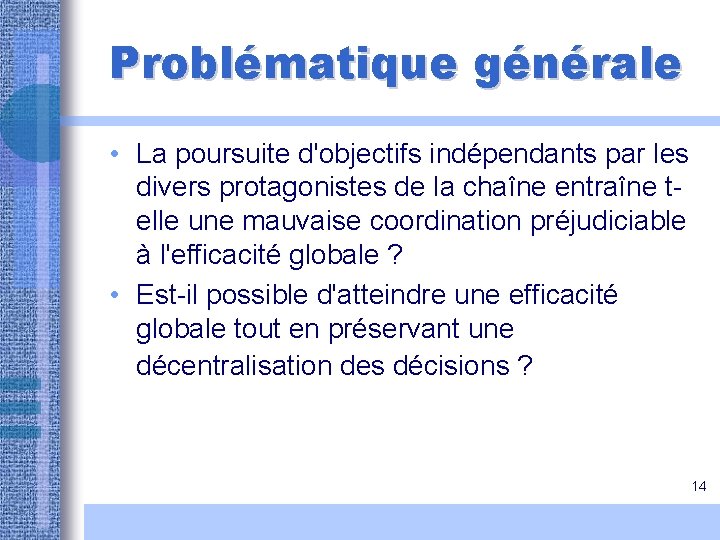 Problématique générale

• La poursuite d'objectifs indépendants par les divers protagonistes de la chaîne entraîne t-elle une mauvaise coordination préjudiciable à l'efficacité globale ?

• Est-il possible d'atteindre une efficacité globale tout en préservant une décentralisation des décisions ?

14